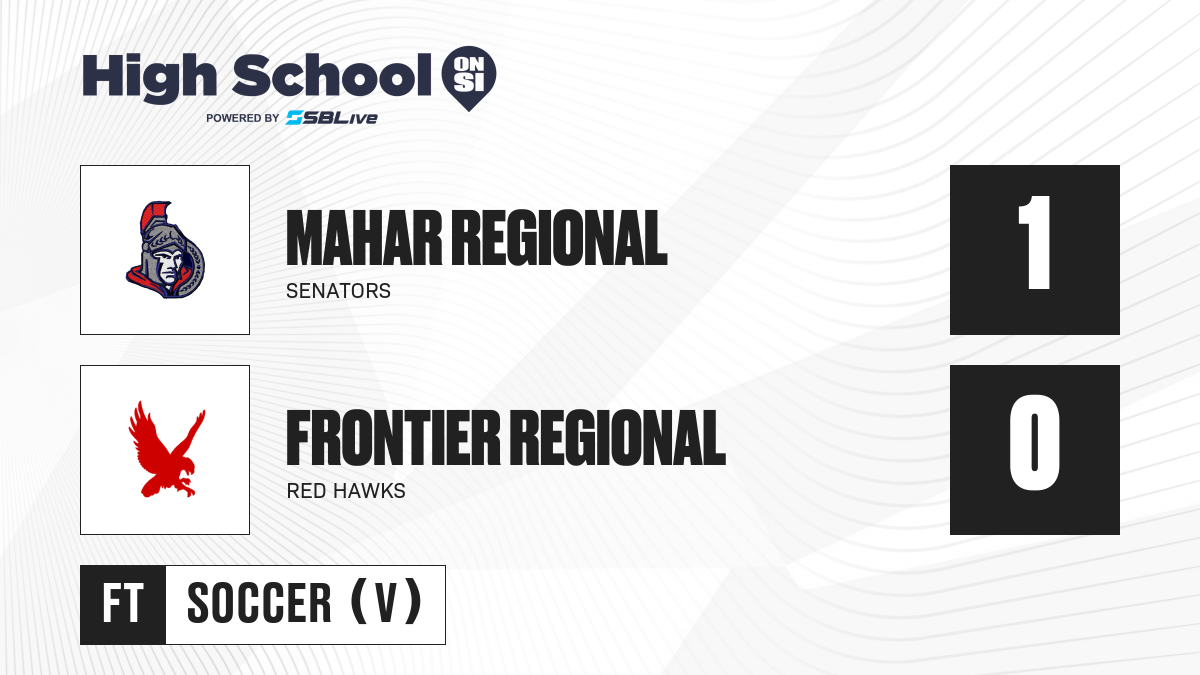 High School ON SI
POWERED BY SBLive

MAHAR REGIONAL
SENATORS
1

FRONTIER REGIONAL
RED HAWKS
0

FT
SOCCER (V)